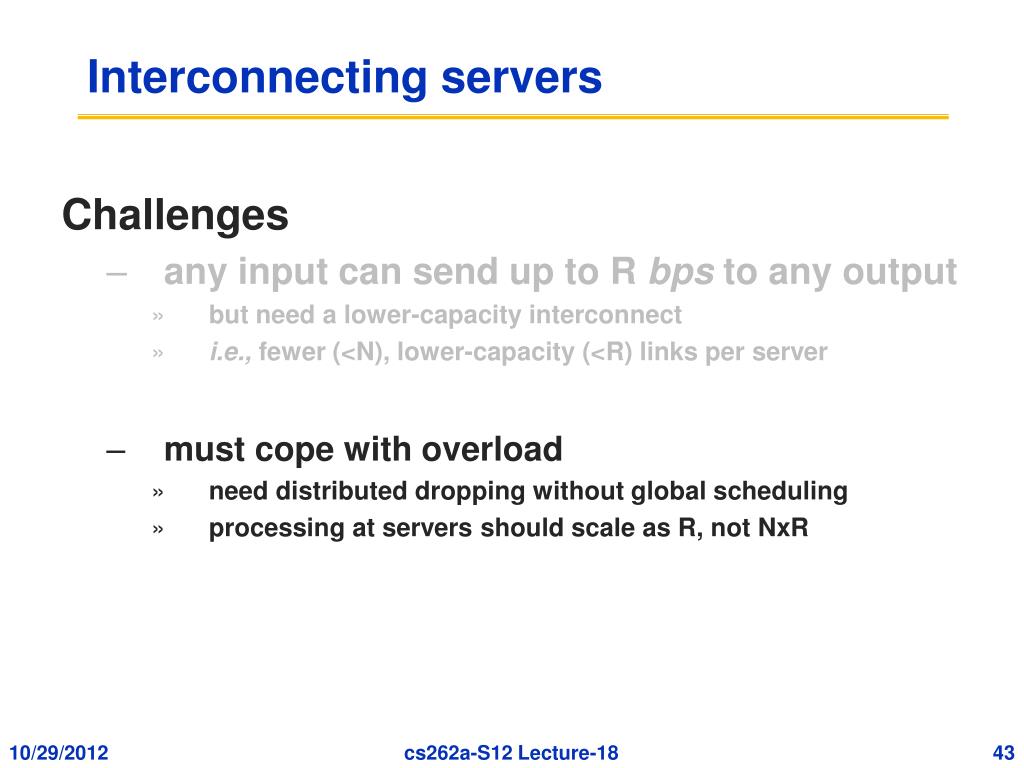 Interconnecting servers

Challenges

– any input can send up to R bps to any output

» but need a lower-capacity interconnect

» i.e., fewer (<N), lower-capacity (<R) links per server

– must cope with overload

» need distributed dropping without global scheduling

» processing at servers should scale as R, not NxR

10/29/2012

cs262a-S12 Lecture-18

43